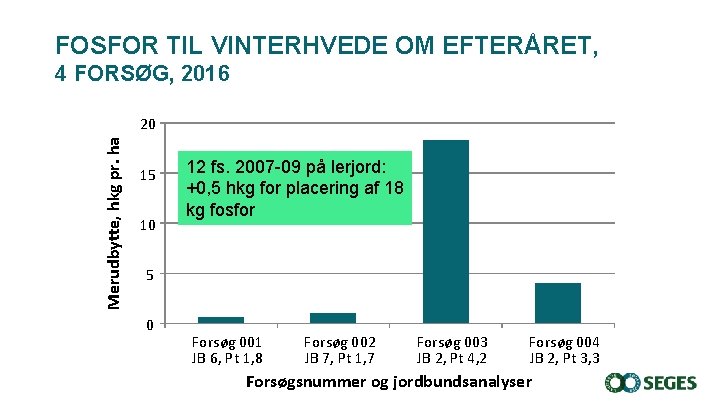 FOSFOR TIL VINTERHVEDE OM EFTERÅRET,
4 FORSØG, 2016

Merudbytte, hkg pr. ha

20
15
10
5
0

12 fs. 2007-09 på lerjord: +0,5 hkg for placering af 18 kg fosfor

Forsøg 001
JB 6, Pt 1,8

Forsøg 002
JB 7, Pt 1,7

Forsøg 003
JB 2, Pt 4,2

Forsøg 004
JB 2, Pt 3,3

Forsøgsnummer og jordbundsanalyser

SEGES